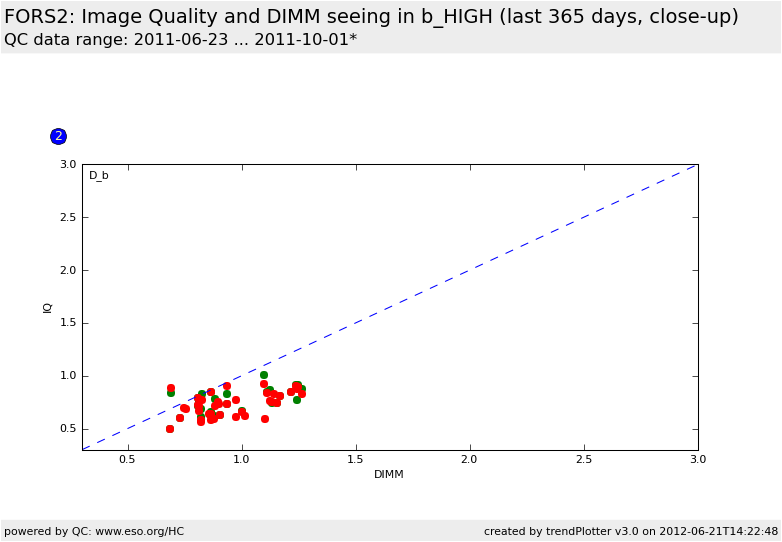 FORS2: Image Quality and DIMM seeing in b_HIGH (last 365 days, close-up)
QC data range: 2011-06-23 ... 2011-10-01*

2

D_b

3.0
2.5
2.0
1.5
1.0
0.5

IQ

0.5
1.0
1.5
2.0
2.5
3.0

DIMM

powered by QC: www.eso.org/HC

created by trendPlotter v3.0 on 2012-06-21T14:22:48